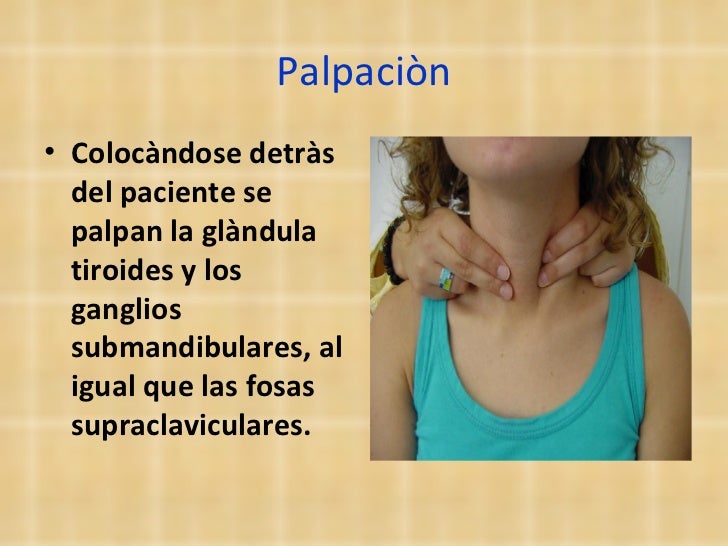 Palpaciòn

• Colocàndose detràs del paciente se palpan la glàndula tiroides y los ganglios submandibulares, al igual que las fosas supraclaviculares.